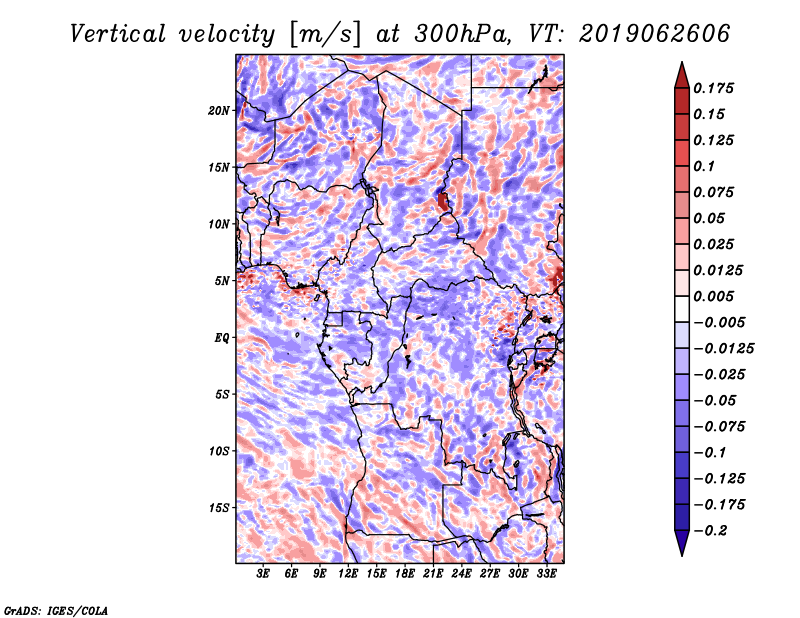 Vertical velocity [m/s] at 300hPa, VT: 2019062606

20N
15N
10N
5N
EQ
5S
10S
15S

3E 6E 9E 12E 15E 18E 21E 24E 27E 30E 33E

0.175
0.15
0.125
0.1
0.075
0.05
0.025
0.0125
0.005
−0.005
−0.0125
−0.025
−0.05
−0.075
−0.1
−0.125
−0.175
−0.2

GrADS: IGES/COLA